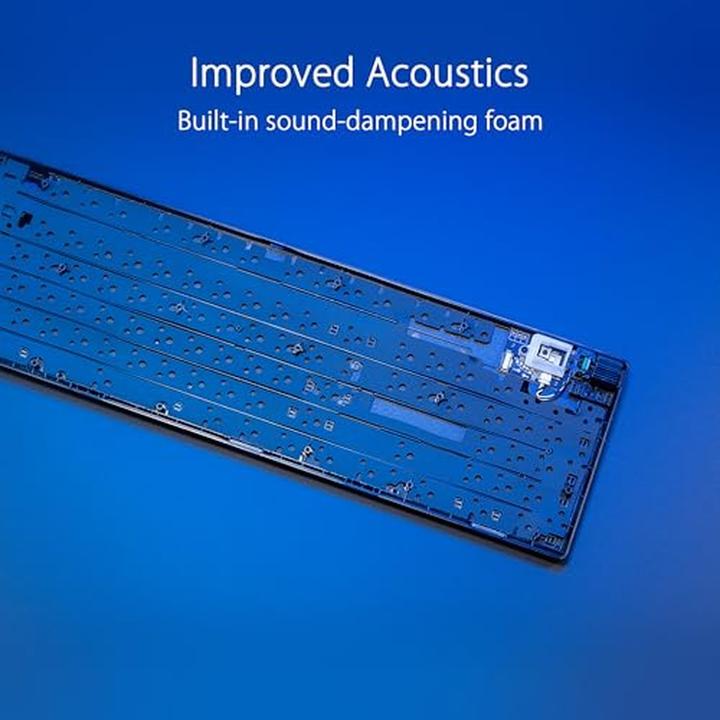 Improved Acoustics
Built-in sound-dampening foam